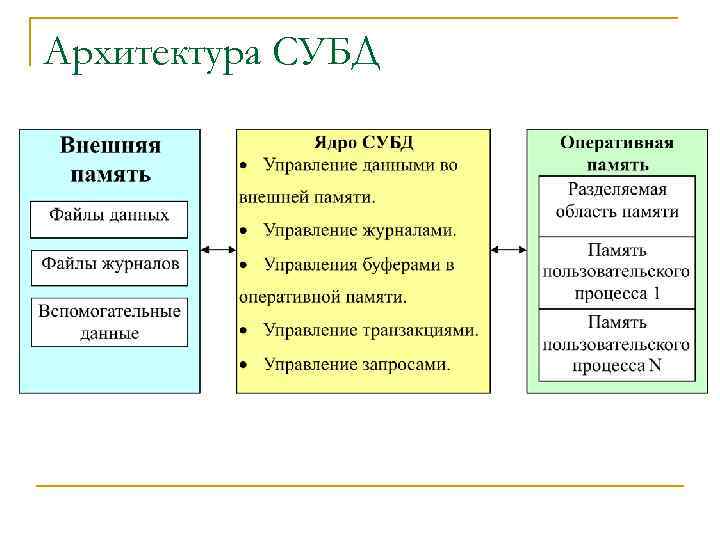 Архитектура СУБД

Внешняя память

Файлы данных

Файлы журналов

Вспомогательные данные

Ядро СУБД

• Управление данными во внешней памяти.

• Управление журналами.

• Управления буферами в оперативной памяти.

• Управление транзакциями.

• Управление запросами.

Оперативная память

Разделяемая область памяти

Память пользовательского процесса 1

Память пользовательского процесса N